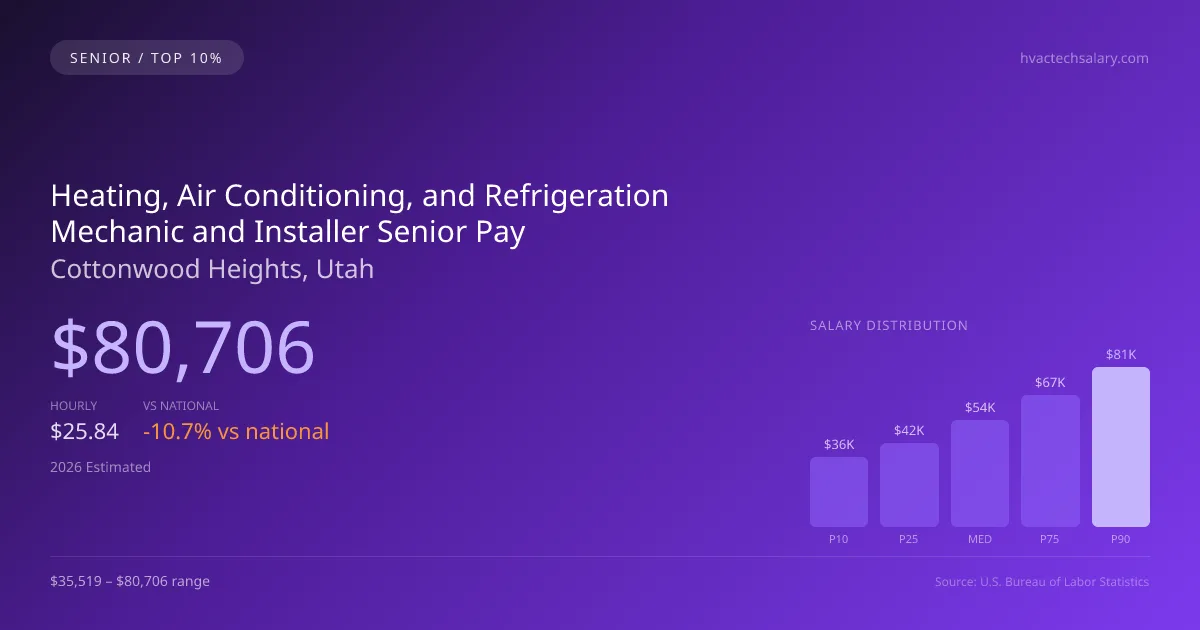 SENIOR / TOP 10%

hvactechsalary.com

Heating, Air Conditioning, and Refrigeration Mechanic and Installer Senior Pay

Cottonwood Heights, Utah

$80,706

HOURLY
$25.84

VS NATIONAL
-10.7% vs national

2026 Estimated

SALARY DISTRIBUTION

$36K
P10

$42K
P25

$54K
MED

$67K
P75

$81K
P90

$35,519 – $80,706 range

Source: U.S. Bureau of Labor Statistics